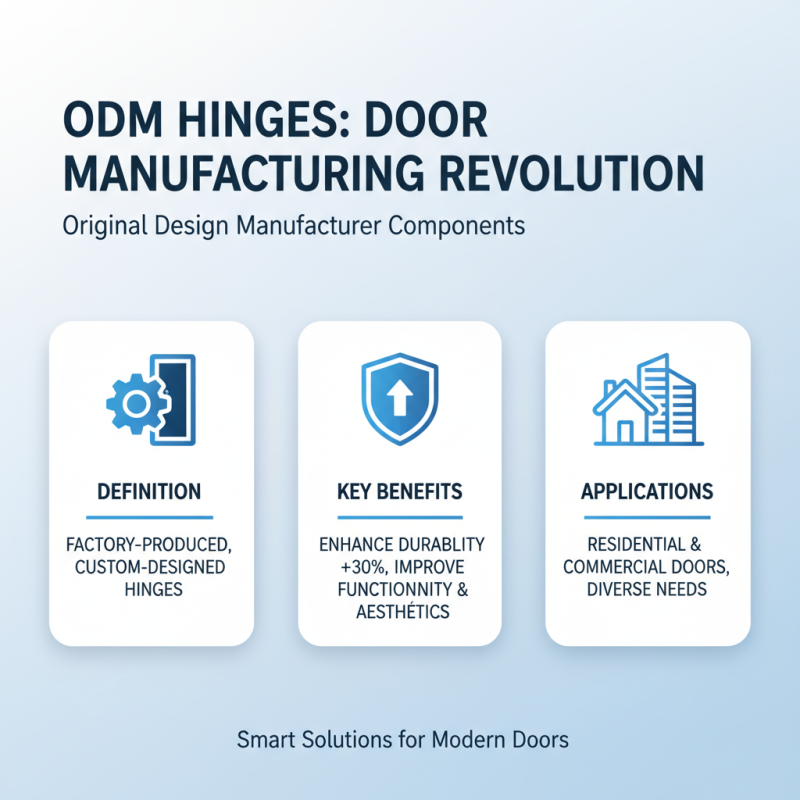 ODM HINGES: DOOR MANUFACTURING REVOLUTION

Original Design Manufacturer Components

DEFINITION

FACTORY-PRODUCED, CUSTOM-DESIGNED HINGES

KEY BENEFITS

ENHANCE DURABLITY +30%, IMPROVE FUNCTIONNITY & AESTHÉTICS

APPLICATIONS

RESIDENTIAL & COMMERCIAL DOORS, DIVERSE NEEDS

Smart Solutions for Modern Doors